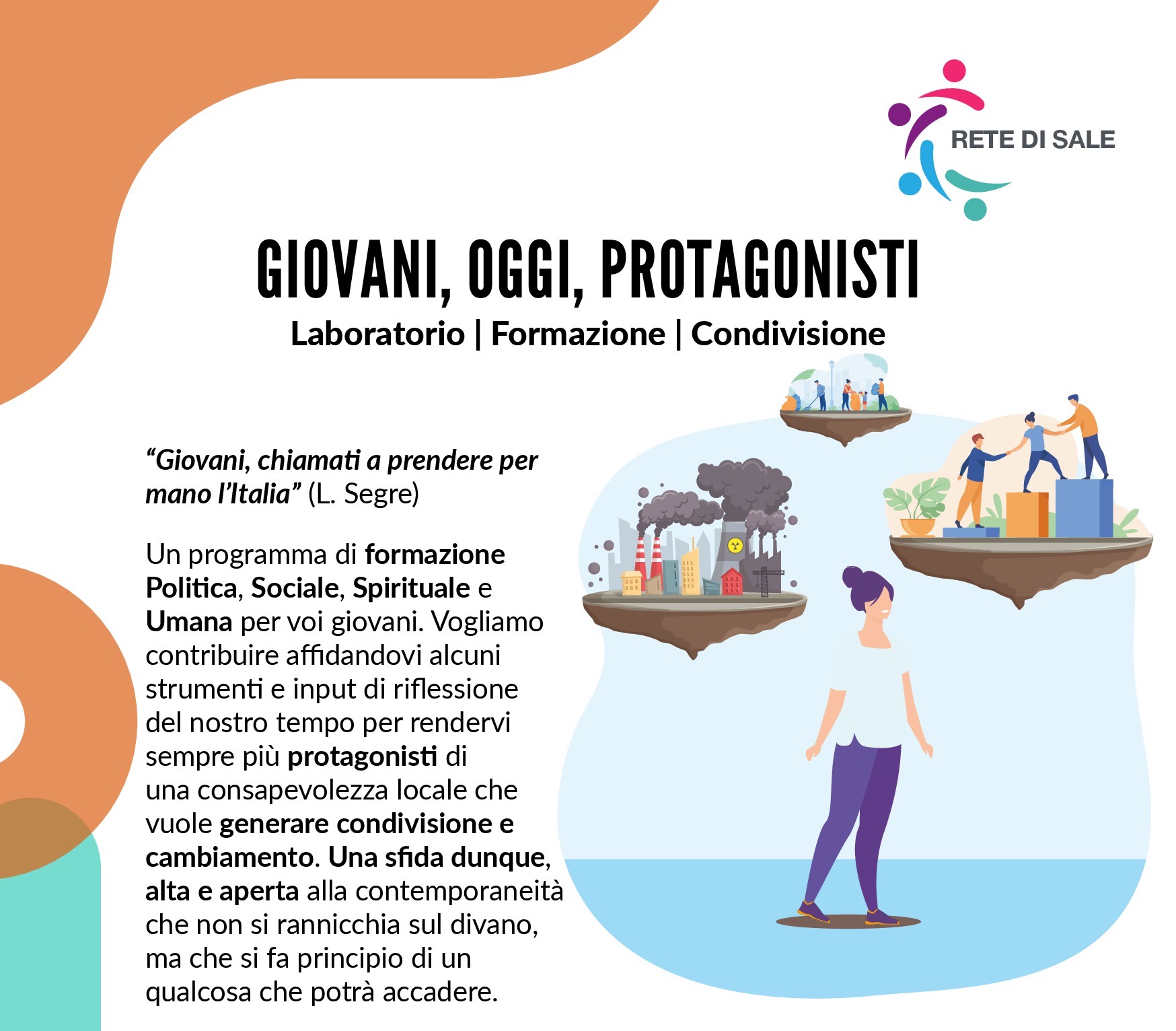 RETE DI SALE

GIOVANI, OGGI, PROTAGONISTI

Laboratorio | Formazione | Condivisione

“Giovani, chiamati a prendere per mano l’Italia” (L. Segre)

Un programma di formazione Politica, Sociale, Spirituale e Umana per voi giovani. Vogliamo contribuire affidandovi alcuni strumenti e input di riflessione del nostro tempo per rendervi sempre più protagonisti di una consapevolezza locale che vuole generare condivisione e cambiamento. Una sfida dunque, alta e aperta alla contemporaneità che non si rannicchia sul divano, ma che si fa principio di un qualcosa che potrà accadere.